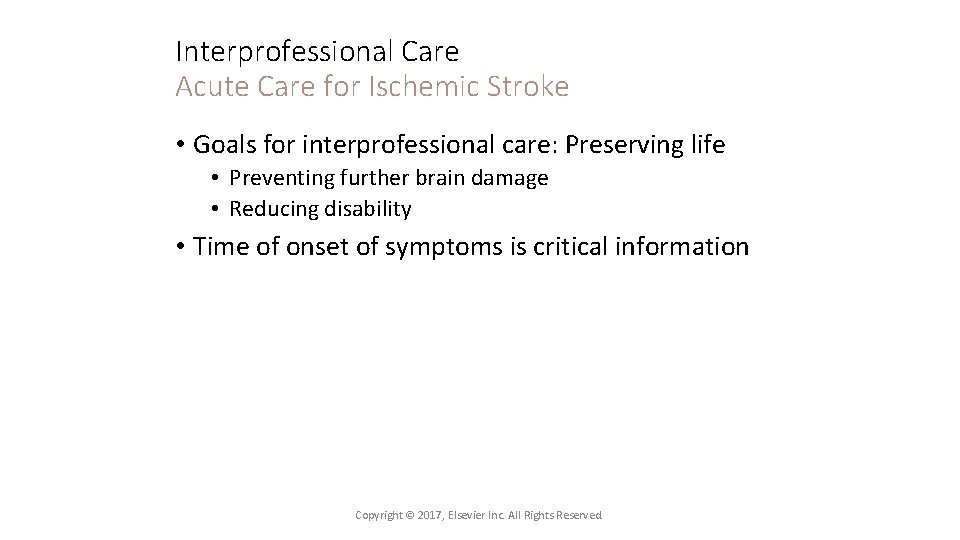 Interprofessional Care
Acute Care for Ischemic Stroke

• Goals for interprofessional care: Preserving life
• Preventing further brain damage
• Reducing disability

• Time of onset of symptoms is critical information

Copyright © 2017, Elsevier Inc. All Rights Reserved.